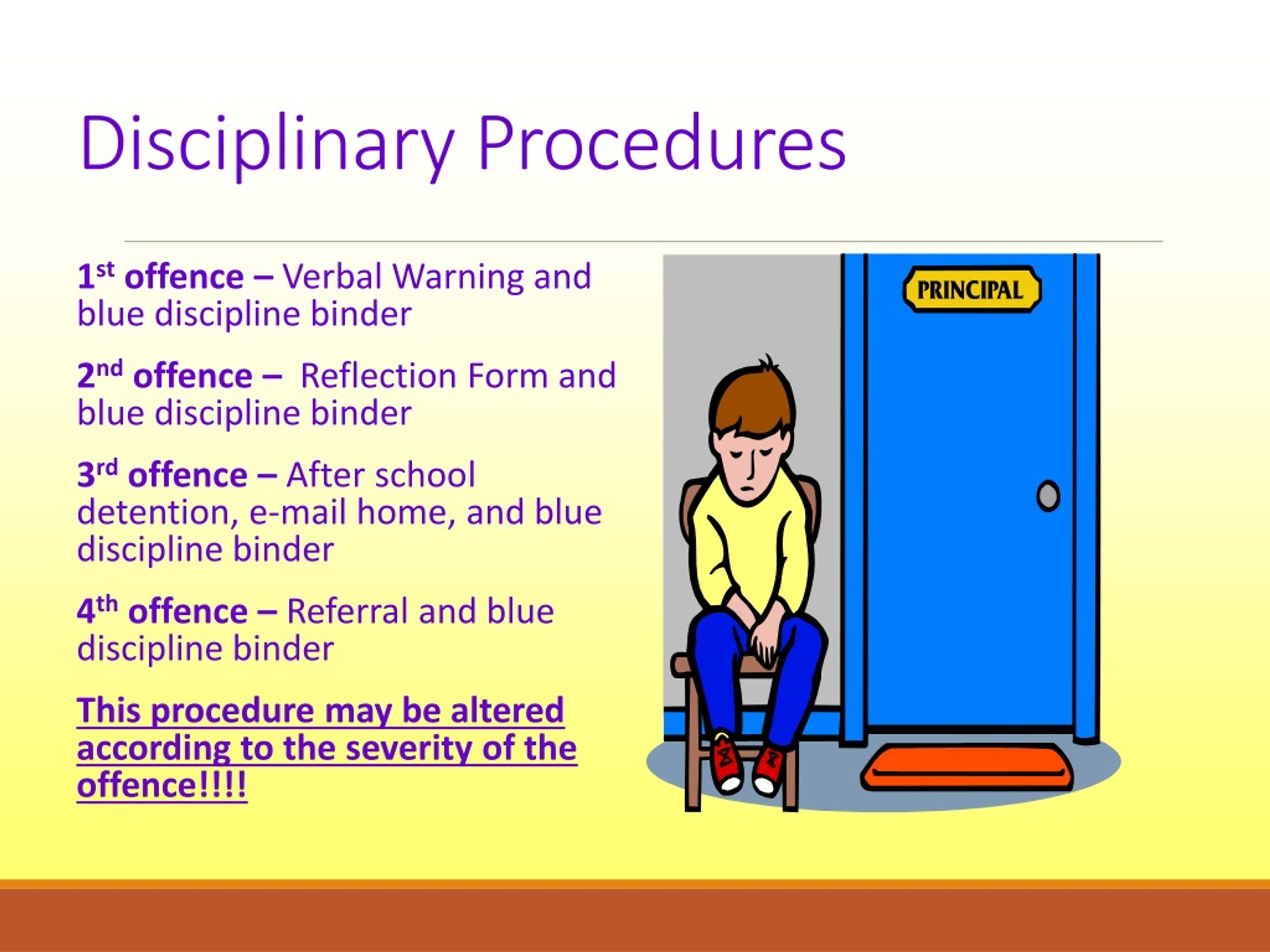 Disciplinary Procedures

1st offence – Verbal Warning and blue discipline binder

2nd offence – Reflection Form and blue discipline binder

3rd offence – After school detention, e-mail home, and blue discipline binder

4th offence – Referral and blue discipline binder

This procedure may be altered according to the severity of the offence!!!!

PRINCIPAL